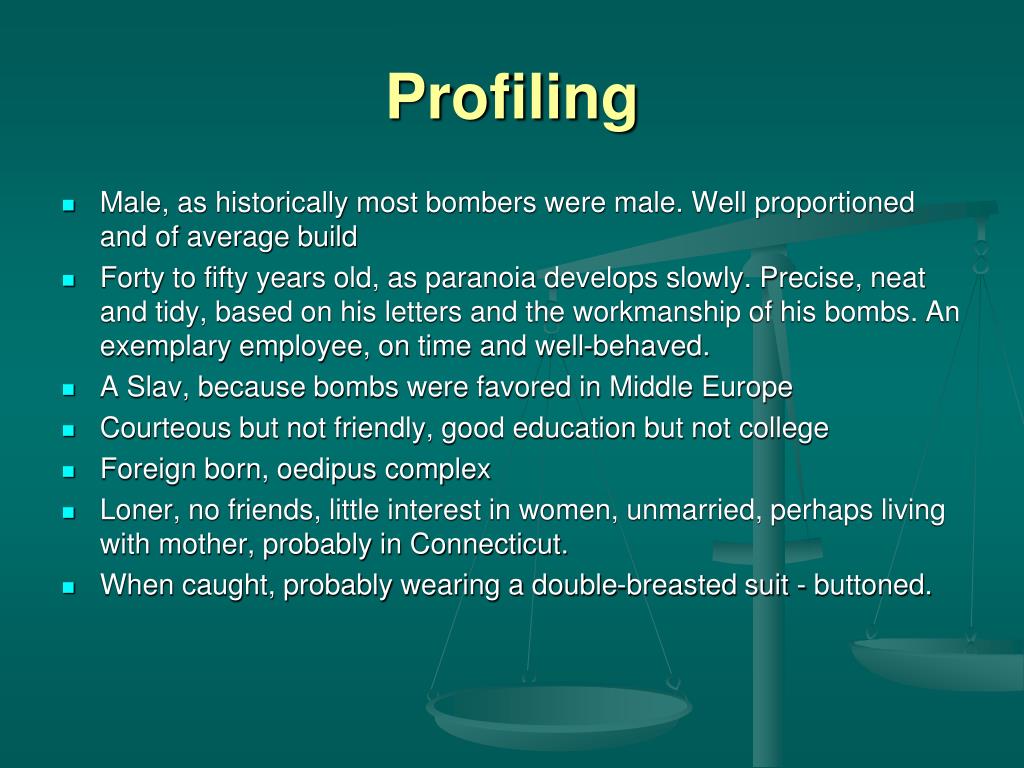 Profiling

- Male, as historically most bombers were male. Well proportioned and of average build
- Forty to fifty years old, as paranoia develops slowly. Precise, neat and tidy, based on his letters and the workmanship of his bombs. An exemplary employee, on time and well-behaved.
- A Slav, because bombs were favored in Middle Europe
- Courteous but not friendly, good education but not college
- Foreign born, oedipus complex
- Loner, no friends, little interest in women, unmarried, perhaps living with mother, probably in Connecticut.
- When caught, probably wearing a double-breasted suit - buttoned.